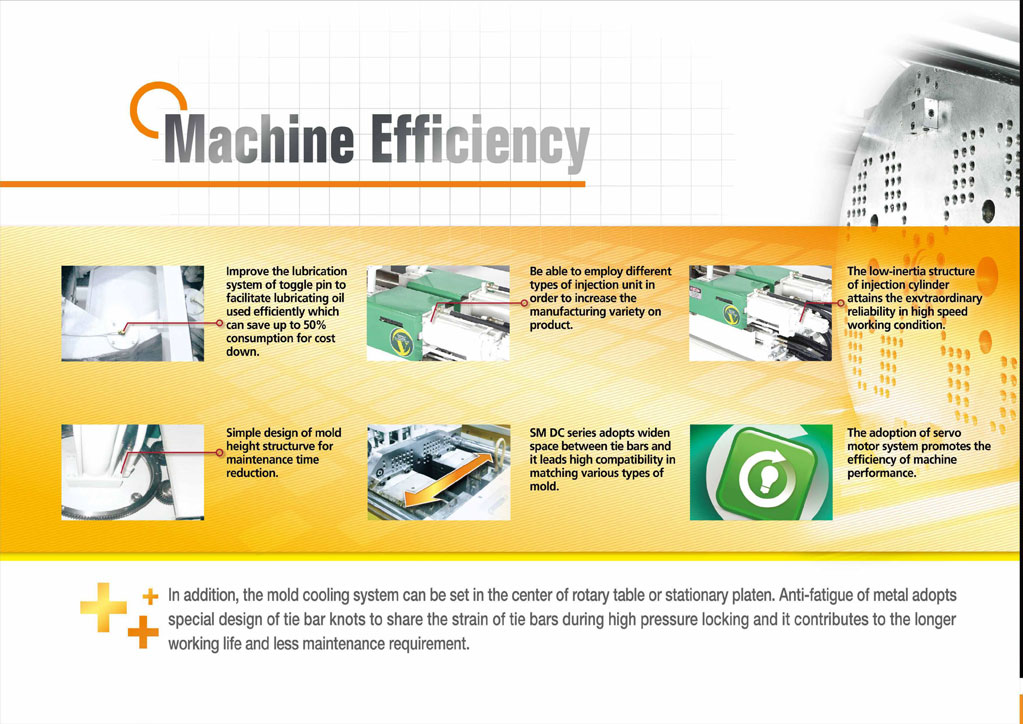 Machine Efficiency

Improve the lubrication system of toggle pin to facilitate lubricating oil used efficiently which can save up to 50% consumption for cost down.

Be able to employ different types of injection unit in order to increase the manufacturing variety on product.

The low-inertia structure of injection cylinder attains the exvtraordinary reliability in high speed working condition.

Simple design of mold height structurve for maintenance time reduction.

SM DC series adopts widen space between tie bars and it leads high compatibility in matching various types of mold.

The adoption of servo motor system promotes the efficiency of machine performance.

In addition, the mold cooling system can be set in the center of rotary table or stationary platen. Anti-fatigue of metal adopts special design of tie bar knots to share the strain of tie bars during high pressure locking and it contributes to the longer working life and less maintenance requirement.